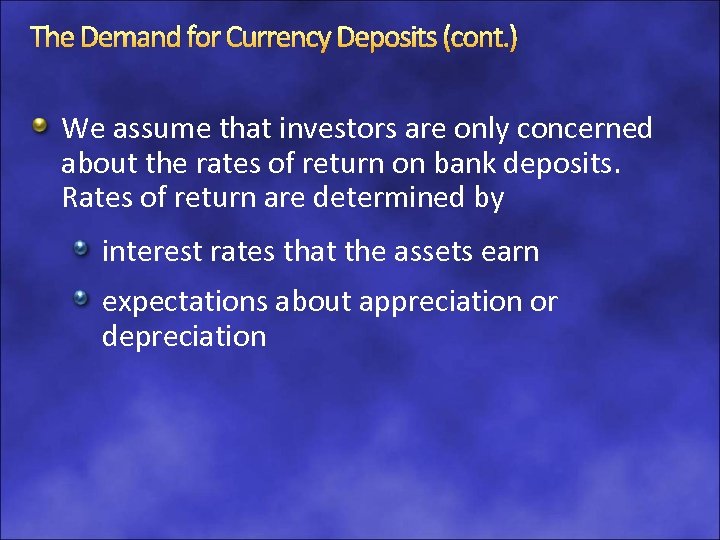 The Demand for Currency Deposits (cont.)

We assume that investors are only concerned about the rates of return on bank deposits. Rates of return are determined by

interest rates that the assets earn

expectations about appreciation or depreciation